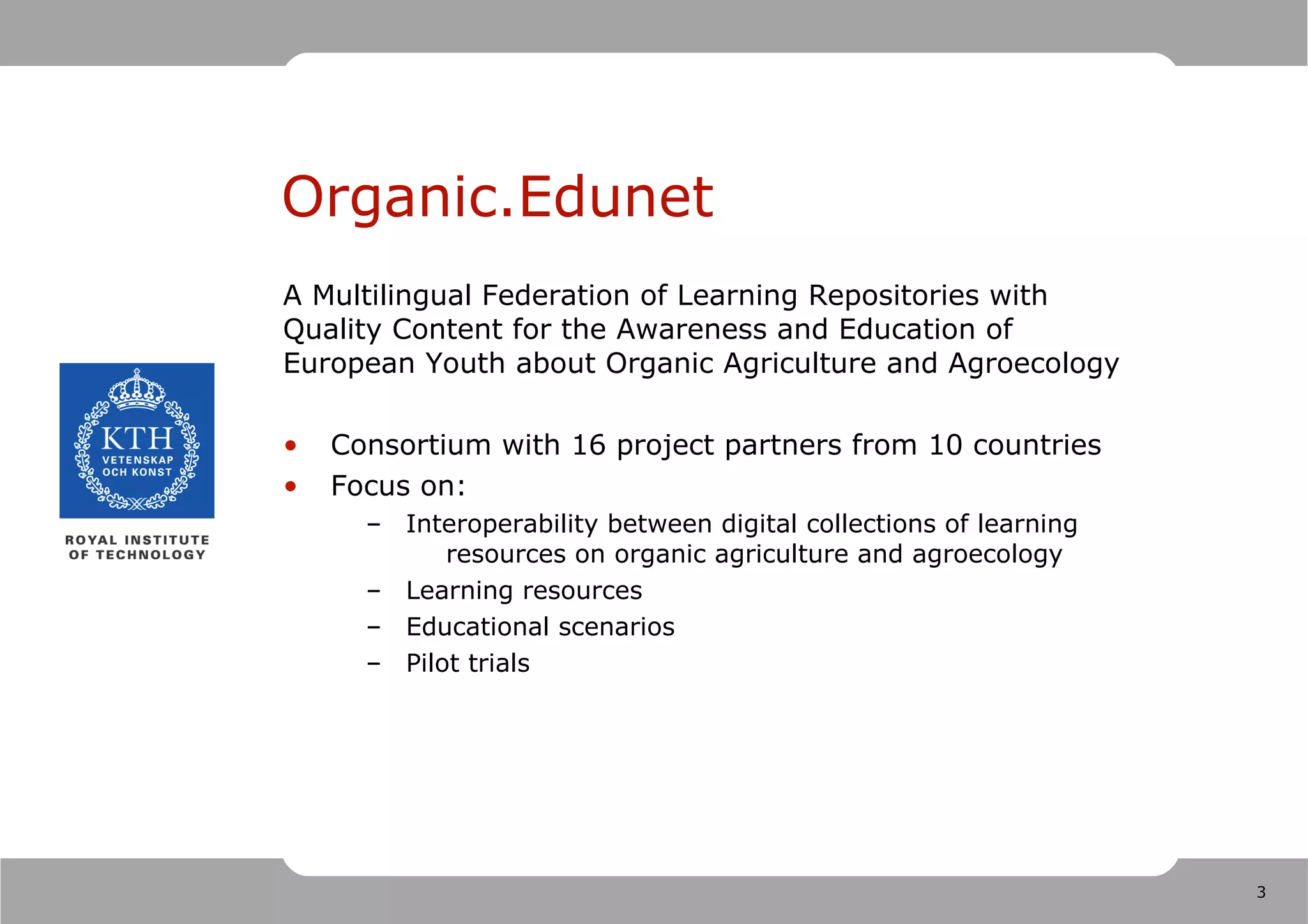 Organic.Edunet

A Multilingual Federation of Learning Repositories with Quality Content for the Awareness and Education of European Youth about Organic Agriculture and Agroecology

KTH
VETENSKAP
OCH KONST

ROYAL INSTITUTE OF TECHNOLOGY

• Consortium with 16 project partners from 10 countries
• Focus on:
– Interoperability between digital collections of learning resources on organic agriculture and agroecology
– Learning resources
– Educational scenarios
– Pilot trials

3